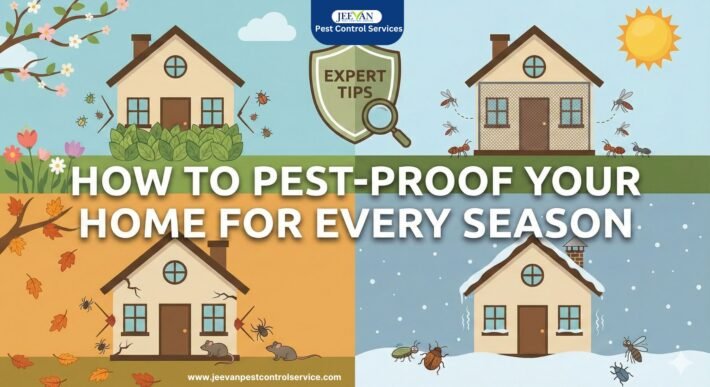 JEEVAN
Pest Control Services

EXPERT TIPS

HOW TO PEST-PROOF YOUR HOME FOR EVERY SEASON

www.jeevanpestcontrolservice.com